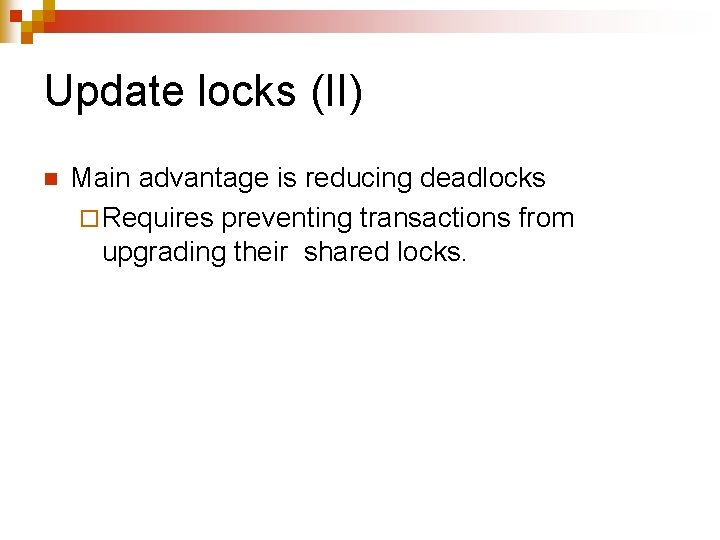 Update locks (II)

Main advantage is reducing deadlocks

Requires preventing transactions from upgrading their  shared locks.